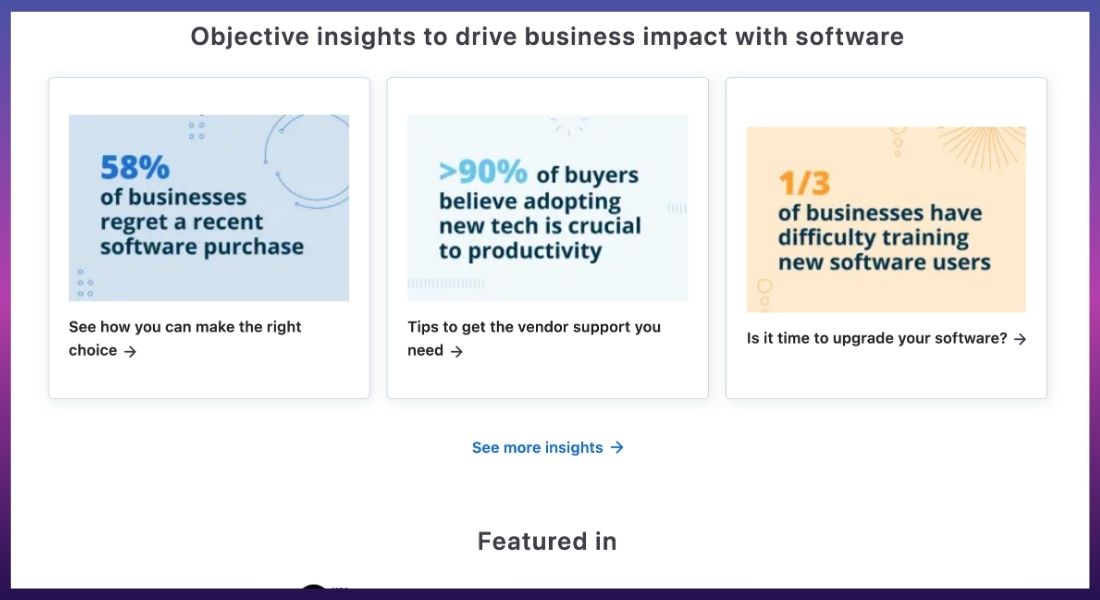 Objective insights to drive business impact with software

58%
of businesses regret a recent software purchase

See how you can make the right choice →

>90% of buyers believe adopting new tech is crucial to productivity

Tips to get the vendor support you need →

1/3
of businesses have difficulty training new software users

Is it time to upgrade your software? →

See more insights →

Featured in